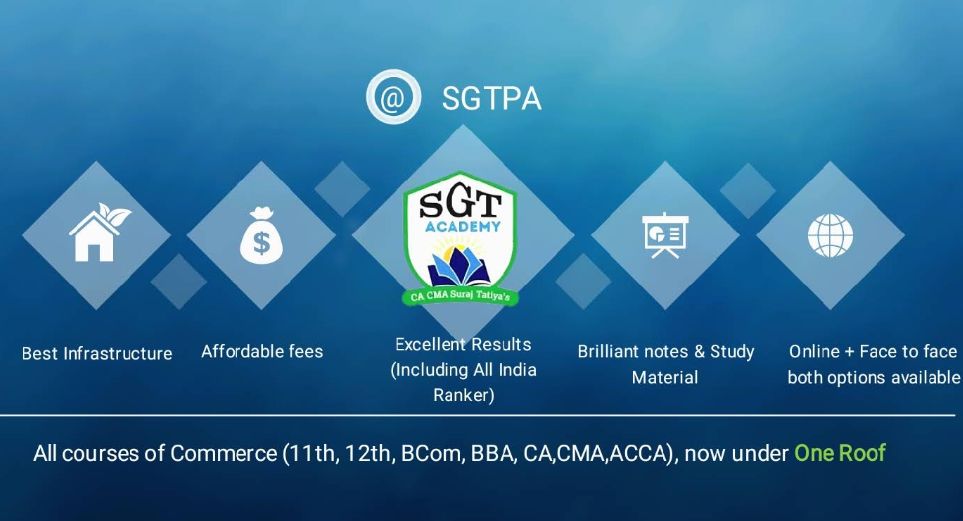 @ SGTPA

SGT ACADEMY

CA CMA Suraj Tatiya's

Best Infrastructure

Affordable fees

Excellent Results (Including All India Ranker)

Brilliant notes & Study Material

Online + Face to face both options available

All courses of Commerce (11th, 12th, BCom, BBA, CA,CMA,ACCA), now under One Roof